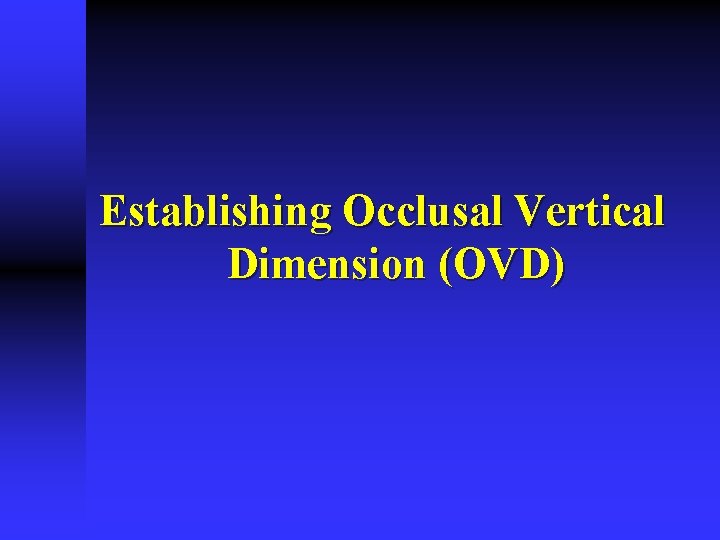 Establishing Occlusal Vertical Dimension (OVD)